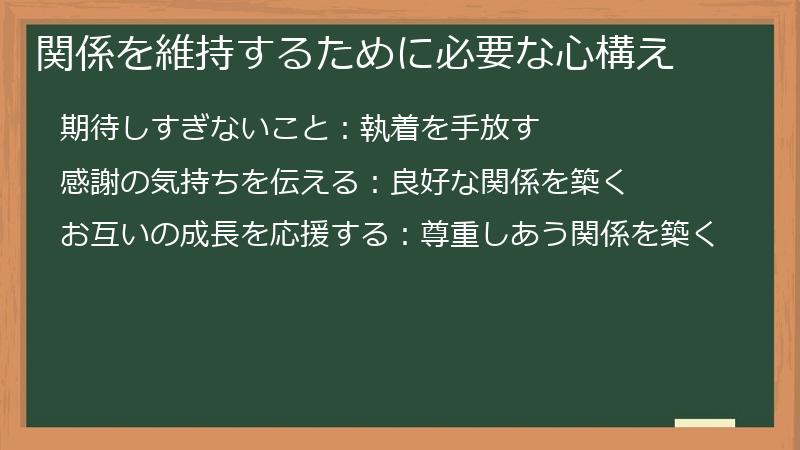 関係を維持するために必要な心構え

期待しすぎないこと：執着を手放す

感謝の気持ちを伝える：良好な関係を築く

お互いの成長を応援する：尊重しあう関係を築く